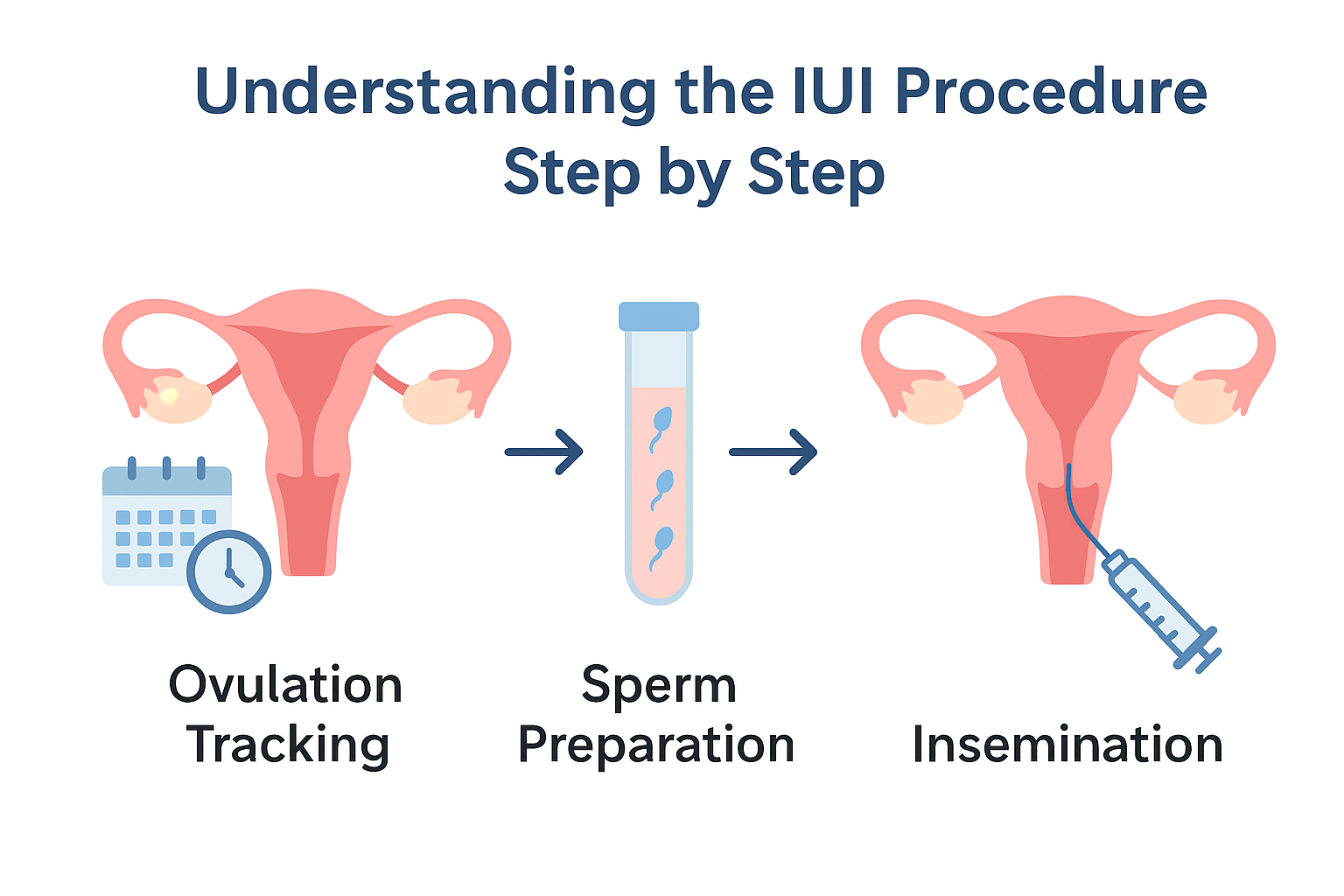 Understanding the IUI Procedure Step by Step

Ovulation Tracking

Sperm Preparation

Insemination